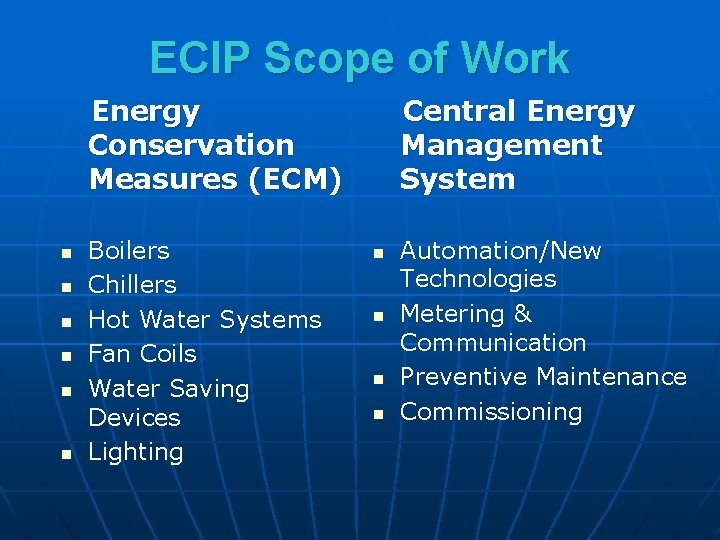 ECIP Scope of Work

Energy Conservation Measures (ECM)

- Boilers
- Chillers
- Hot Water Systems
- Fan Coils
- Water Saving Devices
- Lighting

Central Energy Management System

- Automation/New Technologies
- Metering & Communication
- Preventive Maintenance
- Commissioning